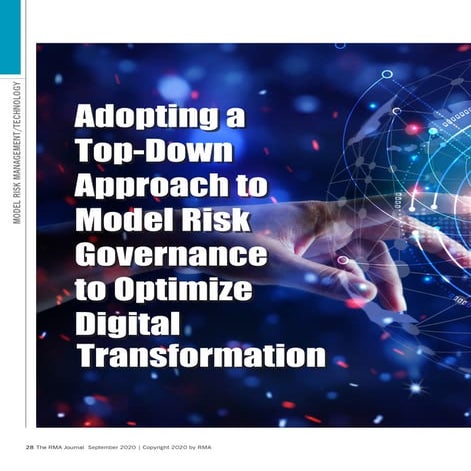 MODEL RISK MANAGEMENT/TECHNOLOGY

Adopting a Top-Down Approach to Model Risk Governance to Optimize Digital Transformation

28 The RMA Journal September 2020 | Copyright 2020 by RMA